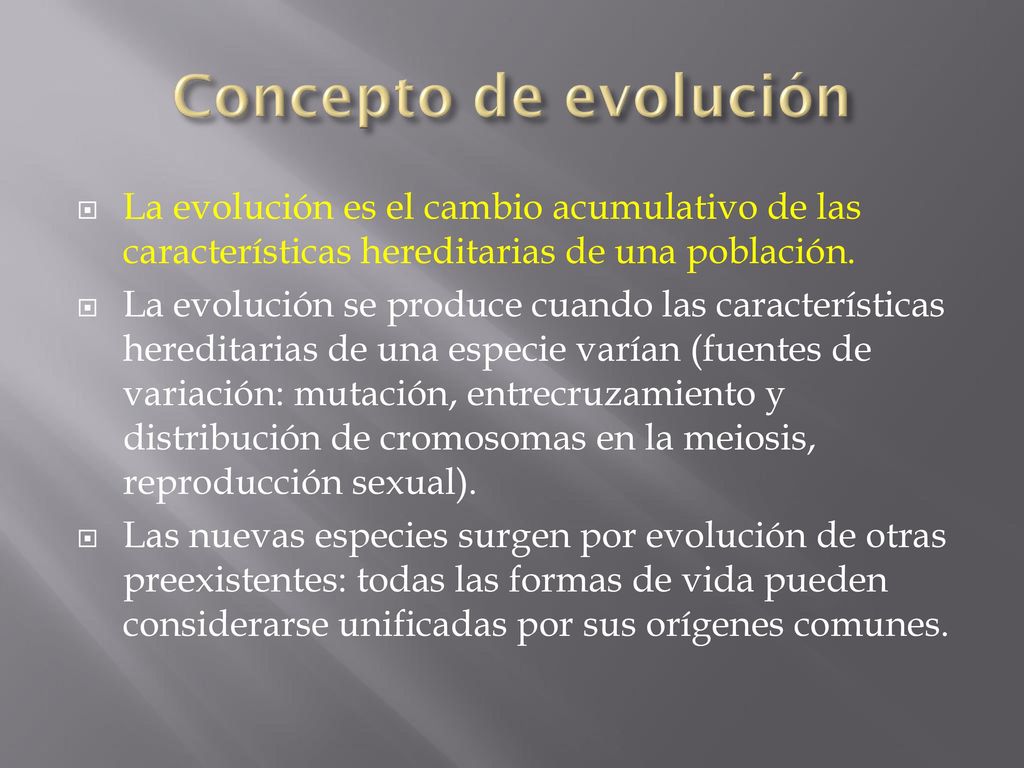 Concepto de evolución

La evolución es el cambio acumulativo de las características hereditarias de una población.

La evolución se produce cuando las características hereditarias de una especie varían (fuentes de variación: mutación, entrecruzamiento y distribución de cromosomas en la meiosis, reproducción sexual).

Las nuevas especies surgen por evolución de otras preexistentes: todas las formas de vida pueden considerarse unificadas por sus orígenes comunes.